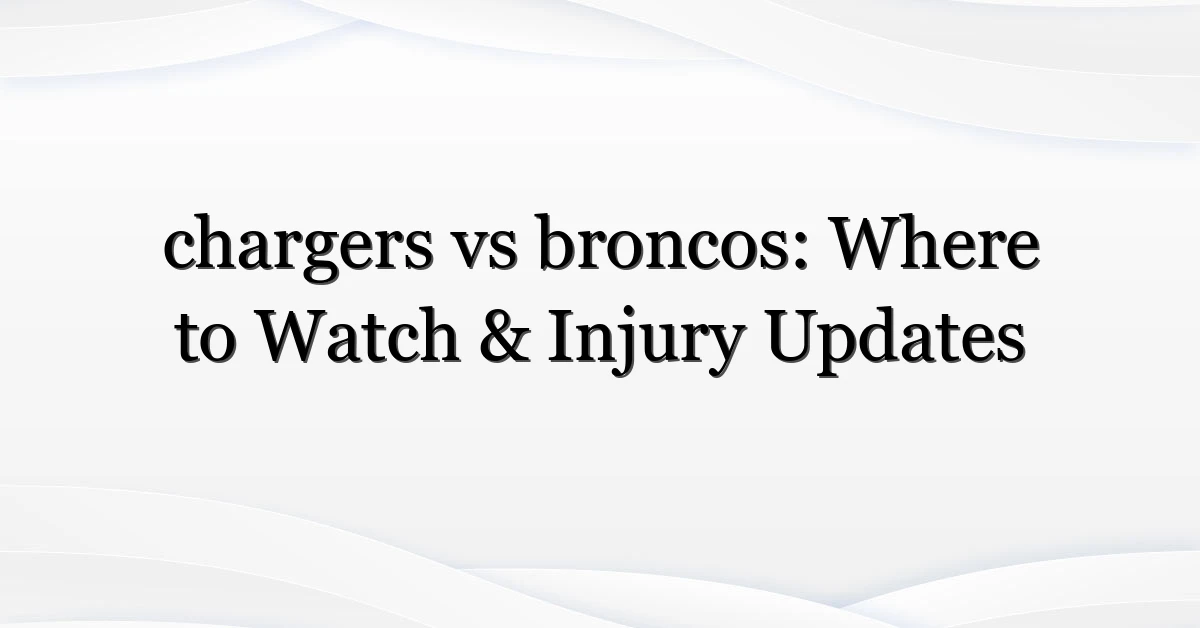 chargers vs broncos: Where to Watch & Injury Updates